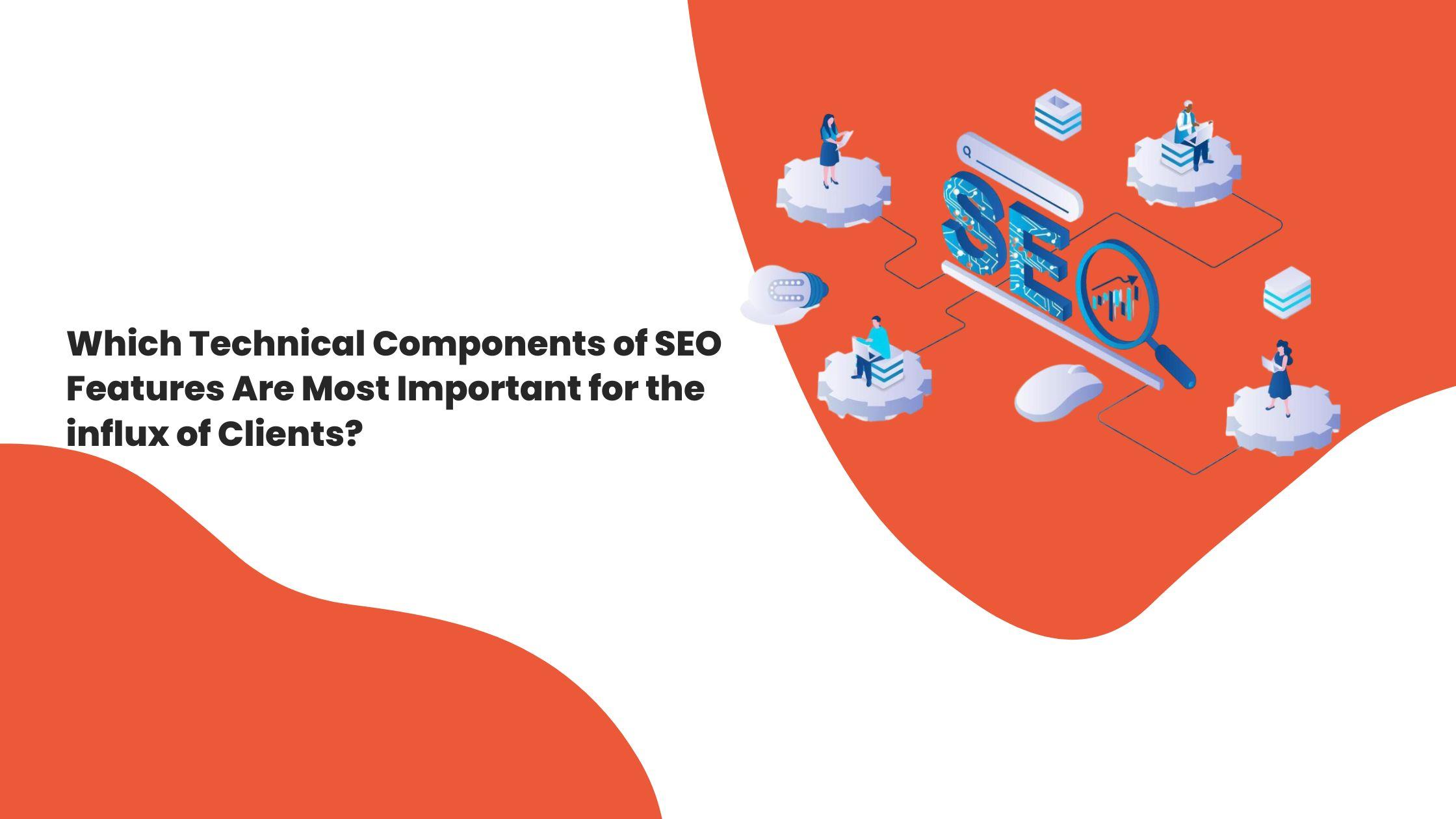 Which Technical Components of SEO Features Are Most Important for the influx of Clients?

SEO